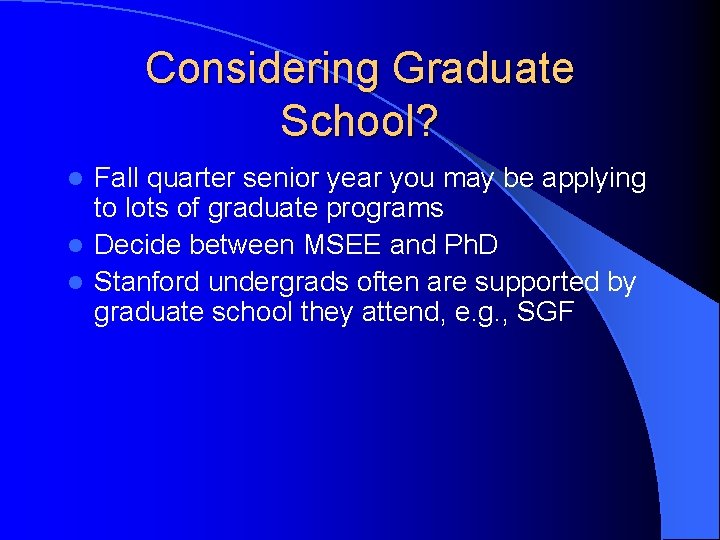 Considering Graduate School?

- Fall quarter senior year you may be applying to lots of graduate programs
- Decide between MSEE and PhD
- Stanford undergrads often are supported by graduate school they attend, e.g., SGF